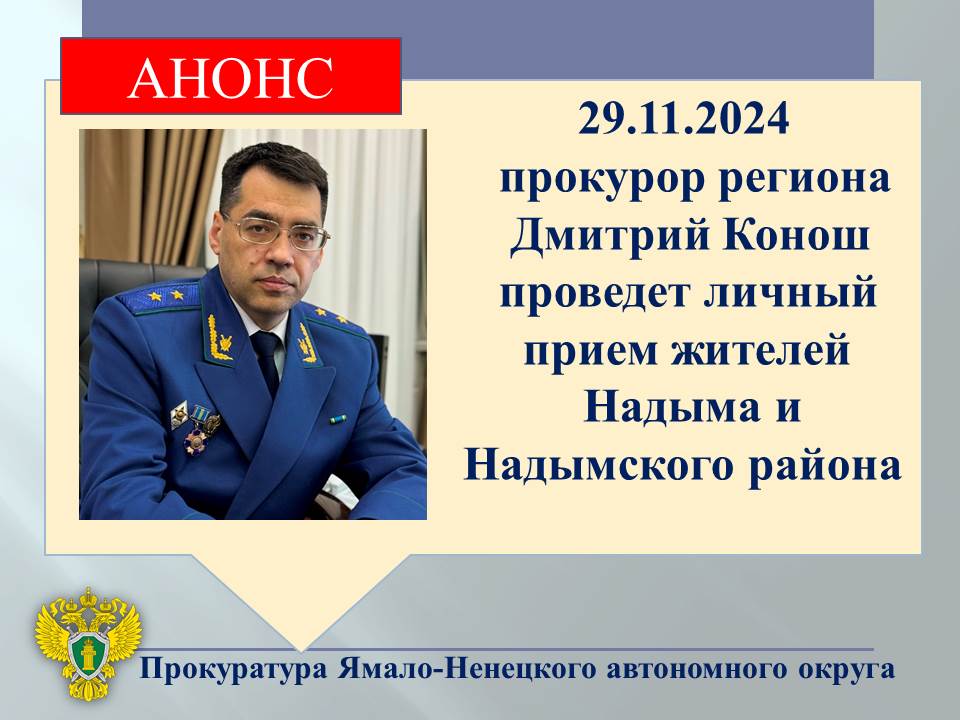 АНОНС

29.11.2024
прокурор региона Дмитрий Конош проведет личный прием жителей Надыма и Надымского района

Прокуратура Ямало-Ненецкого автономного округа